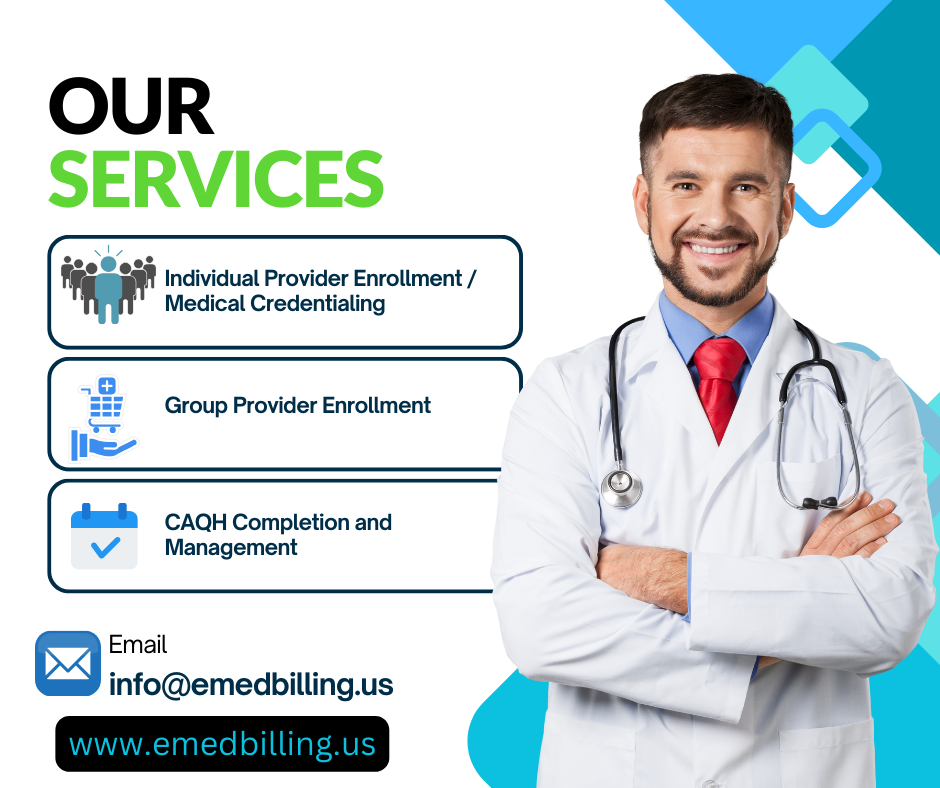 OUR
SERVICES

Individual Provider Enrollment / Medical Credentialing

Group Provider Enrollment

CAQH Completion and Management

Email
info@emedbilling.us

www.emedbilling.us